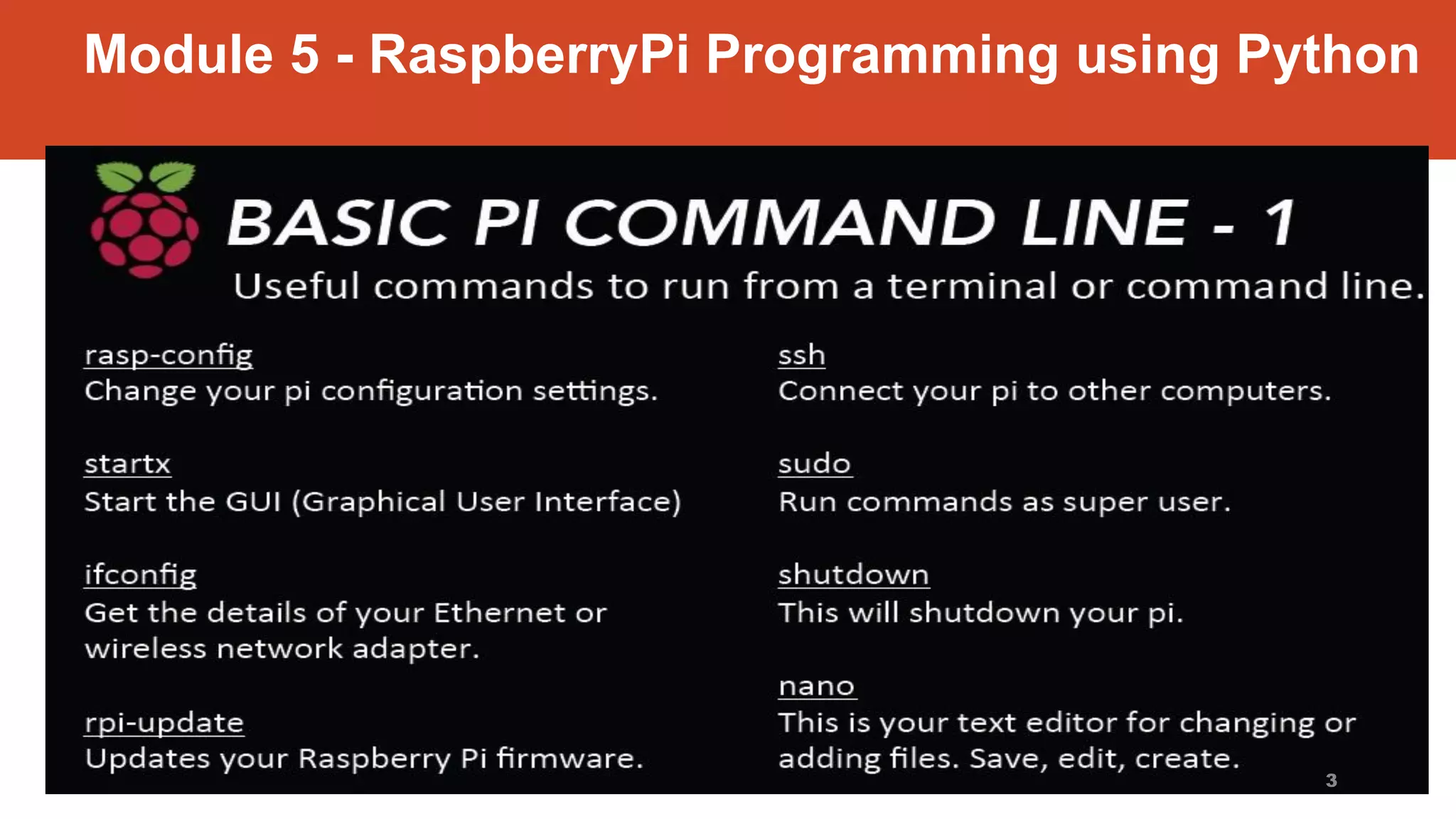 Module 5 - RaspberryPi Programming using Python

BASIC PI COMMAND LINE - 1

Useful commands to run from a terminal or command line.

rasp-config
Change your pi configuration settings.

startx
Start the GUI (Graphical User Interface)

ifconfig
Get the details of your Ethernet or wireless network adapter.

rpi-update
Updates your Raspberry Pi firmware.

ssh
Connect your pi to other computers.

sudo
Run commands as super user.

shutdown
This will shutdown your pi.

nano
This is your text editor for changing or adding files. Save, edit, create.

3